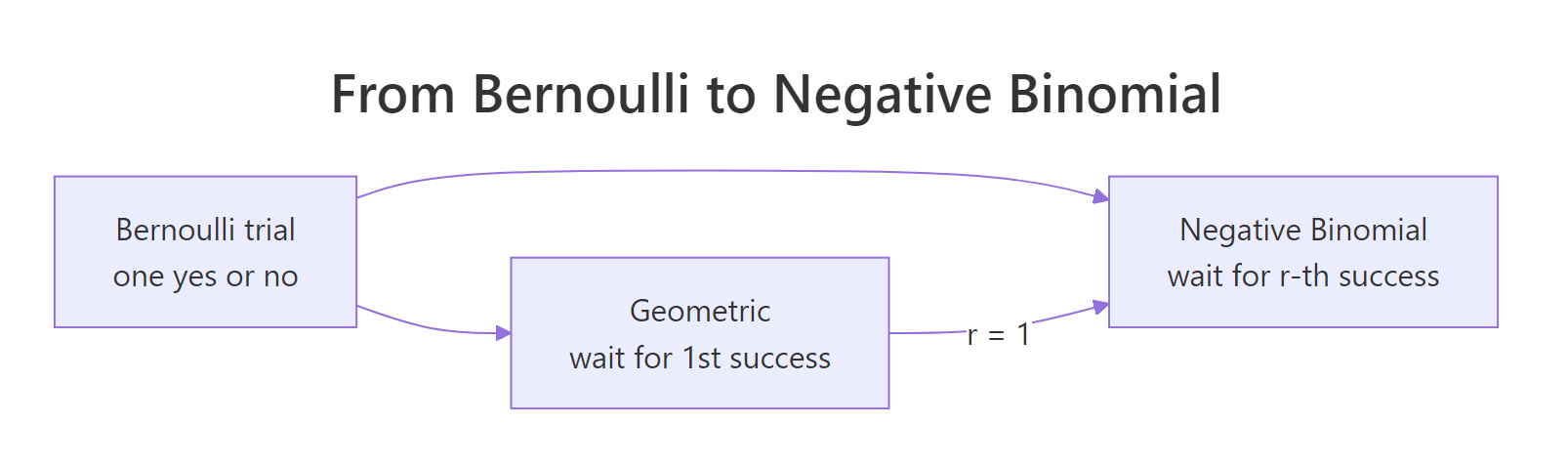 From Bernoulli to Negative Binomial

Bernoulli trial
one yes or no

Geometric
wait for 1st success

r = 1

Negative Binomial
wait for r-th success